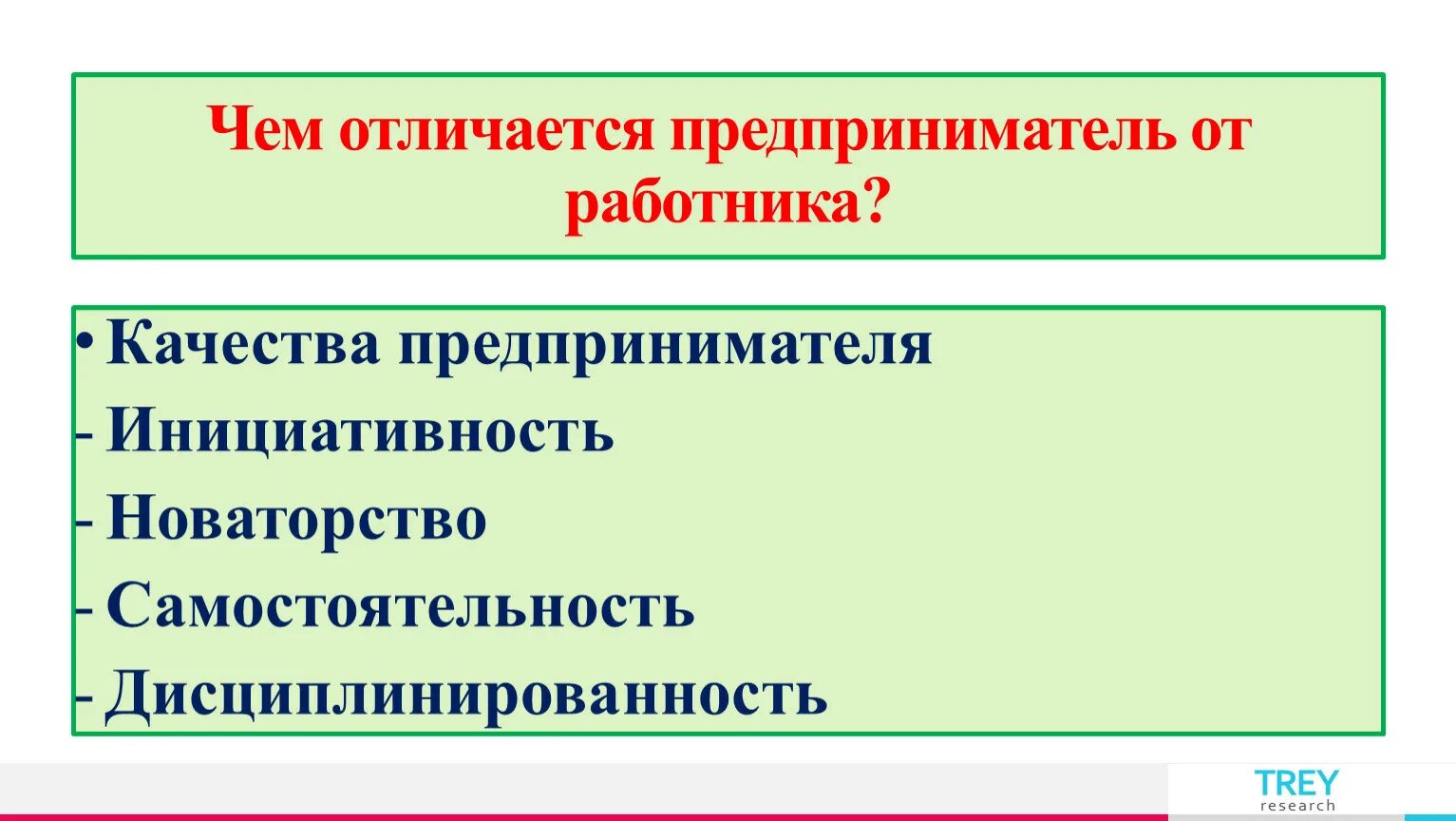 Чем отличается предприниматель от работника?

• Качества предпринимателя
- Инициативность
- Новаторство
- Самостоятельность
- Дисциплинированность

TREY
research